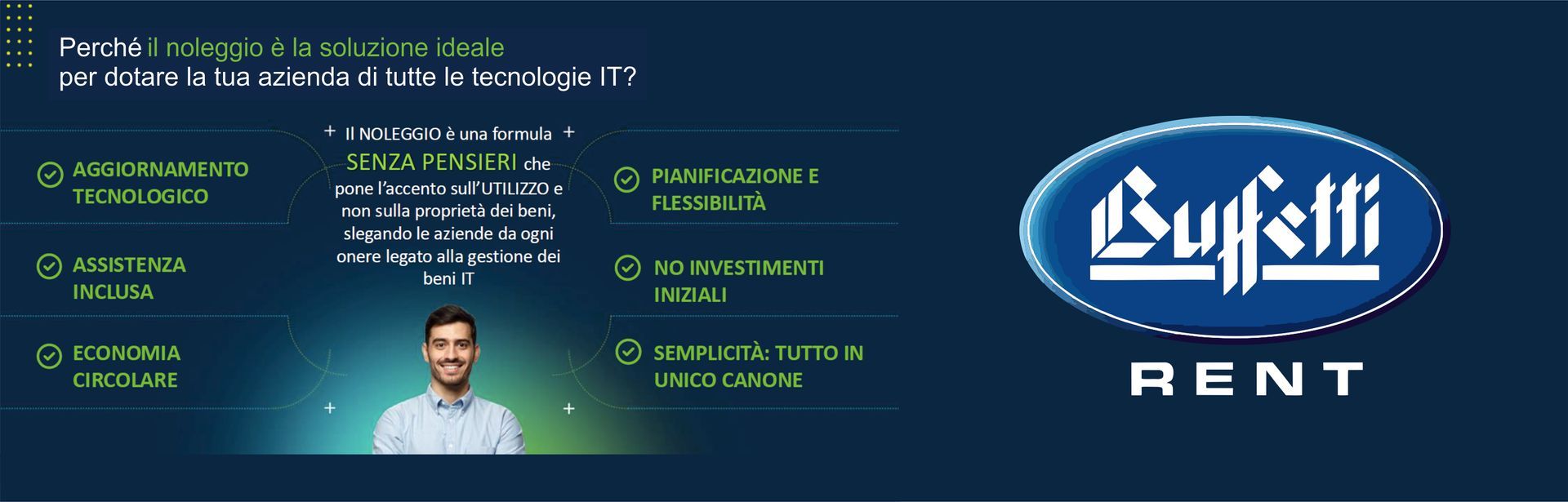 Perché il noleggio è la soluzione ideale per dotare la tua azienda di tutte le tecnologie IT?

AGGIORNAMENTO TECNOLOGICO

ASSISTENZA INCLUSA

ECONOMIA CIRCOLARE

Il NOLEGGIO è una formula SENZA PENSIERI che pone l'accento sull'UTILIZZO e non sulla proprietà dei beni, slegando le aziende da ogni onere legato alla gestione dei beni IT

PIANIFICAZIONE E FLESSIBILITÀ

NO INVESTIMENTI INIZIALI

SEMPLICITÀ: TUTTO IN UNICO CANONE

Buffetti

RENT